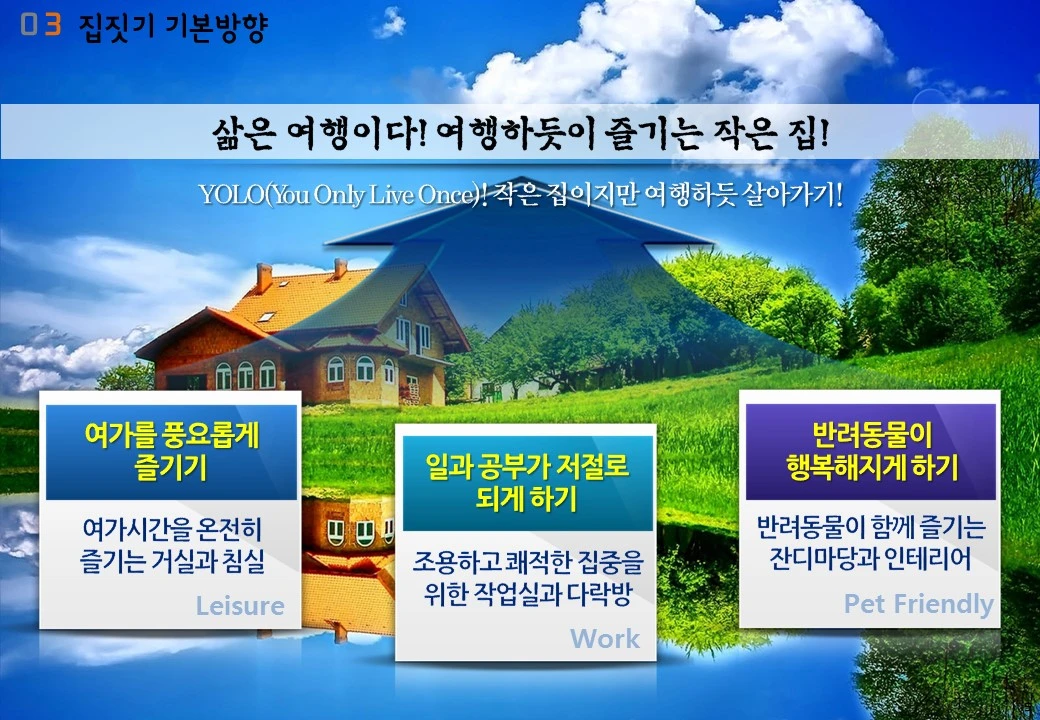 03 집짓기 기본방향

삶은 여행이다! 여행하듯이 즐기는 작은 집!

YOLO(You Only Live Once)! 작은 집이지만 여행하듯 살아가기!

여가를 풍요롭게 즐기기

여가시간을 온전히 즐기는 거실과 침실

Leisure

일과 공부가 저절로 되게 하기

조용하고 쾌적한 집중을 위한 작업실과 다락방

Work

반려동물이 행복해지게 하기

반려동물이 함께 즐기는 잔디마당과 인테리어

Pet Friendly